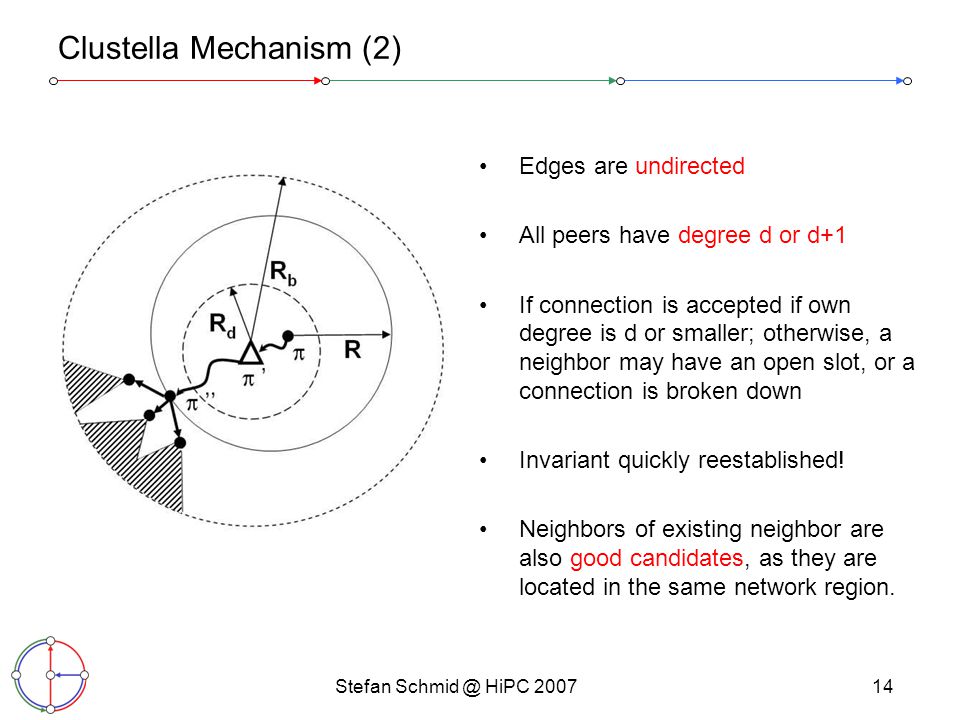 Clustella Mechanism (2)

$R_b$

$R_d$

$R$

$\pi$

$\pi'$

$\pi''$

• Edges are undirected

• All peers have degree d or d+1

• If connection is accepted if own degree is d or smaller; otherwise, a neighbor may have an open slot, or a connection is broken down

• Invariant quickly reestablished!

• Neighbors of existing neighbor are also good candidates, as they are located in the same network region.

Stefan Schmid @ HiPC 2007

14